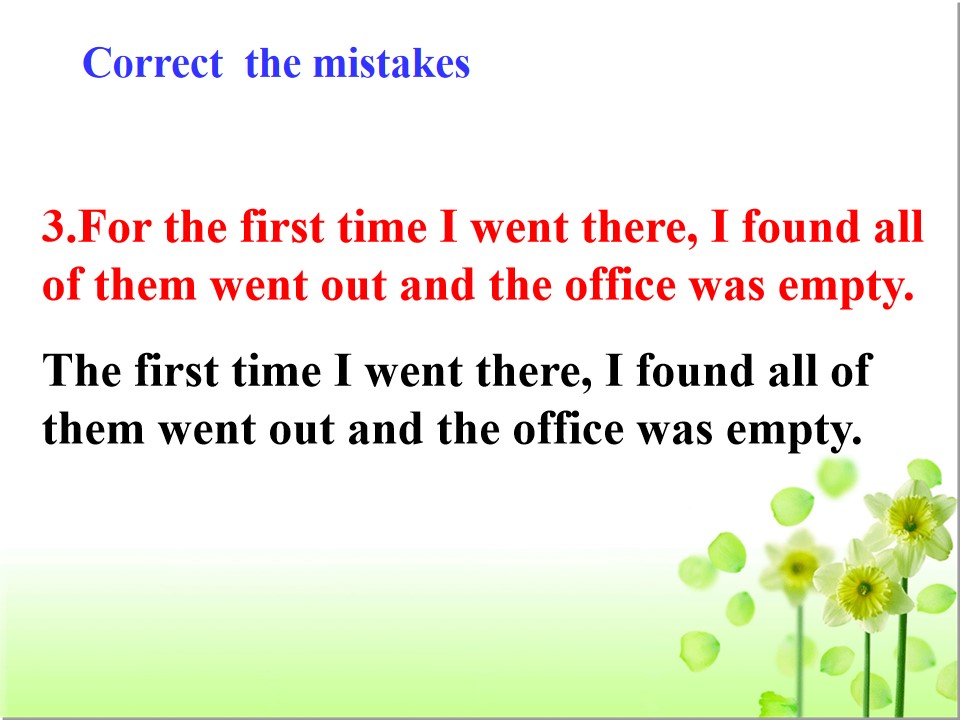 Correct the mistakes

3.For the first time I went there, I found all of them went out and the office was empty.

The first time I went there, I found all of them went out and the office was empty.